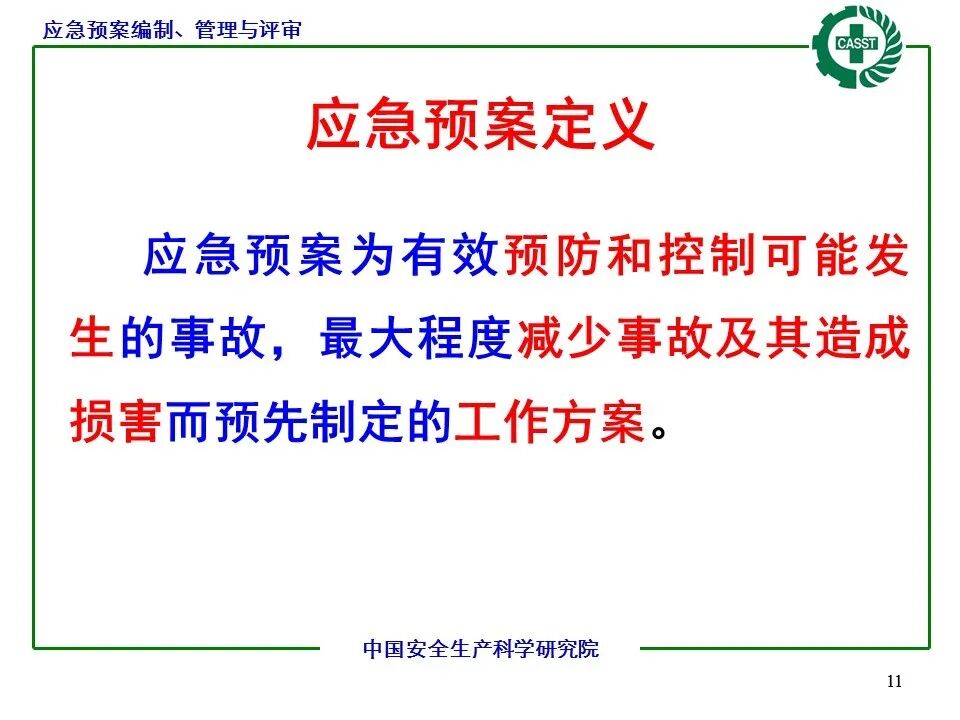 应急预案编制、管理与评审

CASST

应急预案定义

应急预案为有效预防和控制可能发生的事故，最大程度减少事故及其造成损害而预先制定的工作方案。

中国安全生产科学研究院

11